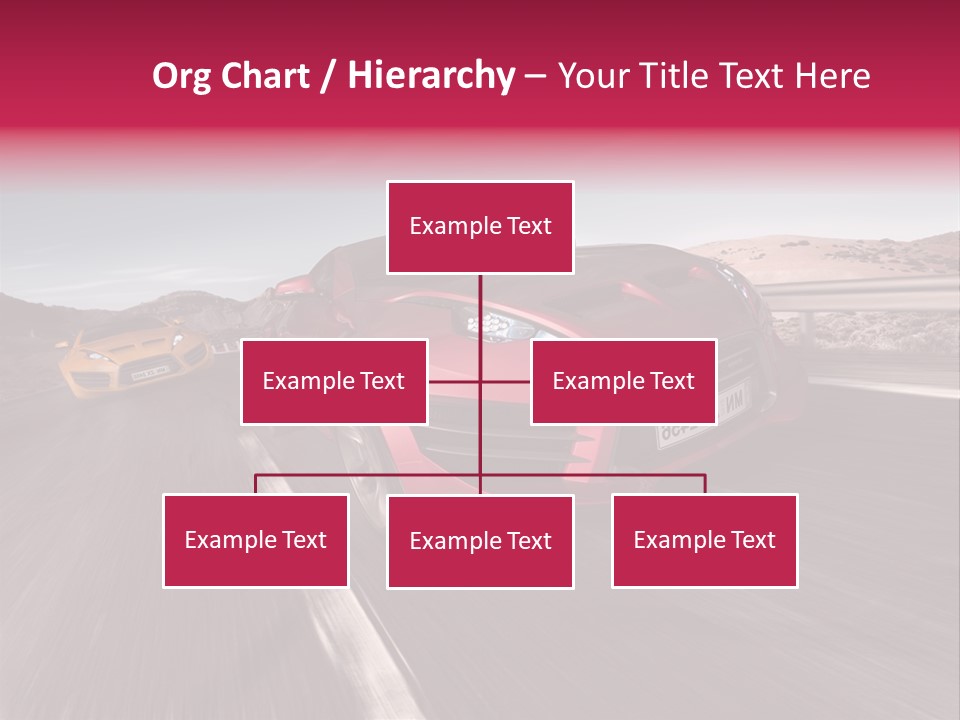 Org Chart / Hierarchy – Your Title Text Here

Example Text

Example Text

Example Text

Example Text

Example Text

Example Text